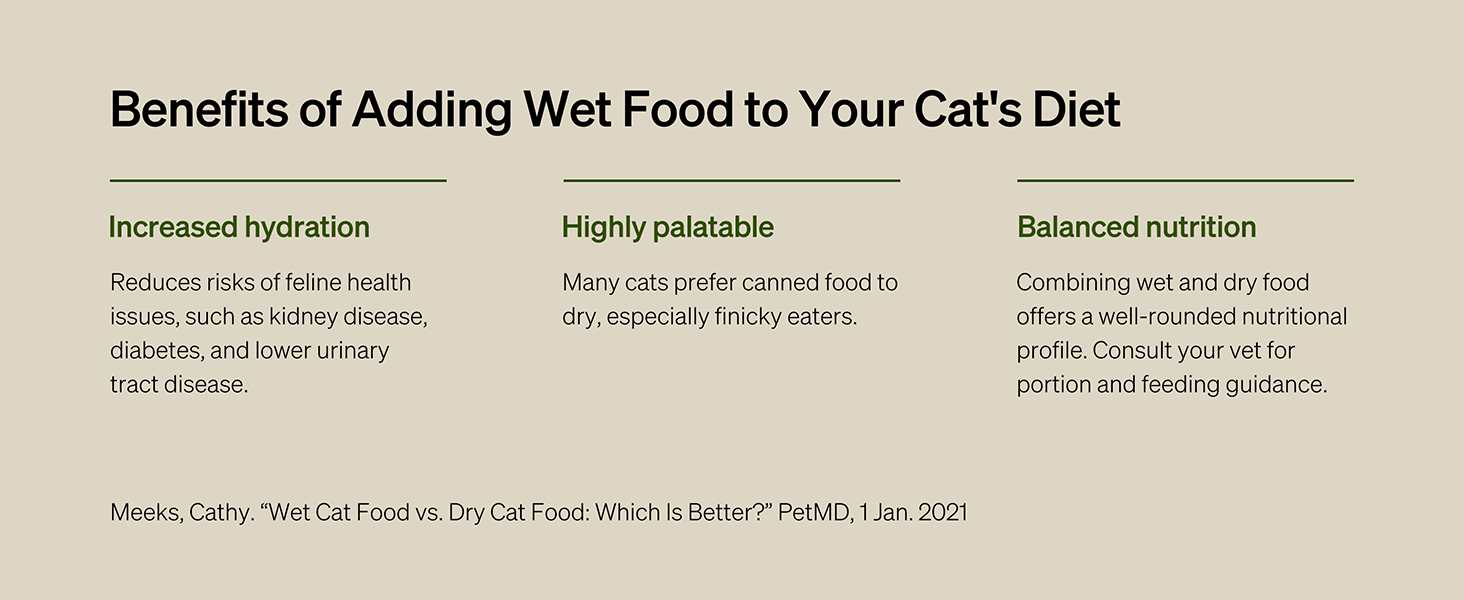 Benefits of Adding Wet Food to Your Cat's Diet

Increased hydration

Reduces risks of feline health issues, such as kidney disease, diabetes, and lower urinary tract disease.

Highly palatable

Many cats prefer canned food to dry, especially finicky eaters.

Balanced nutrition

Combining wet and dry food offers a well-rounded nutritional profile. Consult your vet for portion and feeding guidance.

Meeks, Cathy. “Wet Cat Food vs. Dry Cat Food: Which Is Better?” PetMD, 1 Jan. 2021